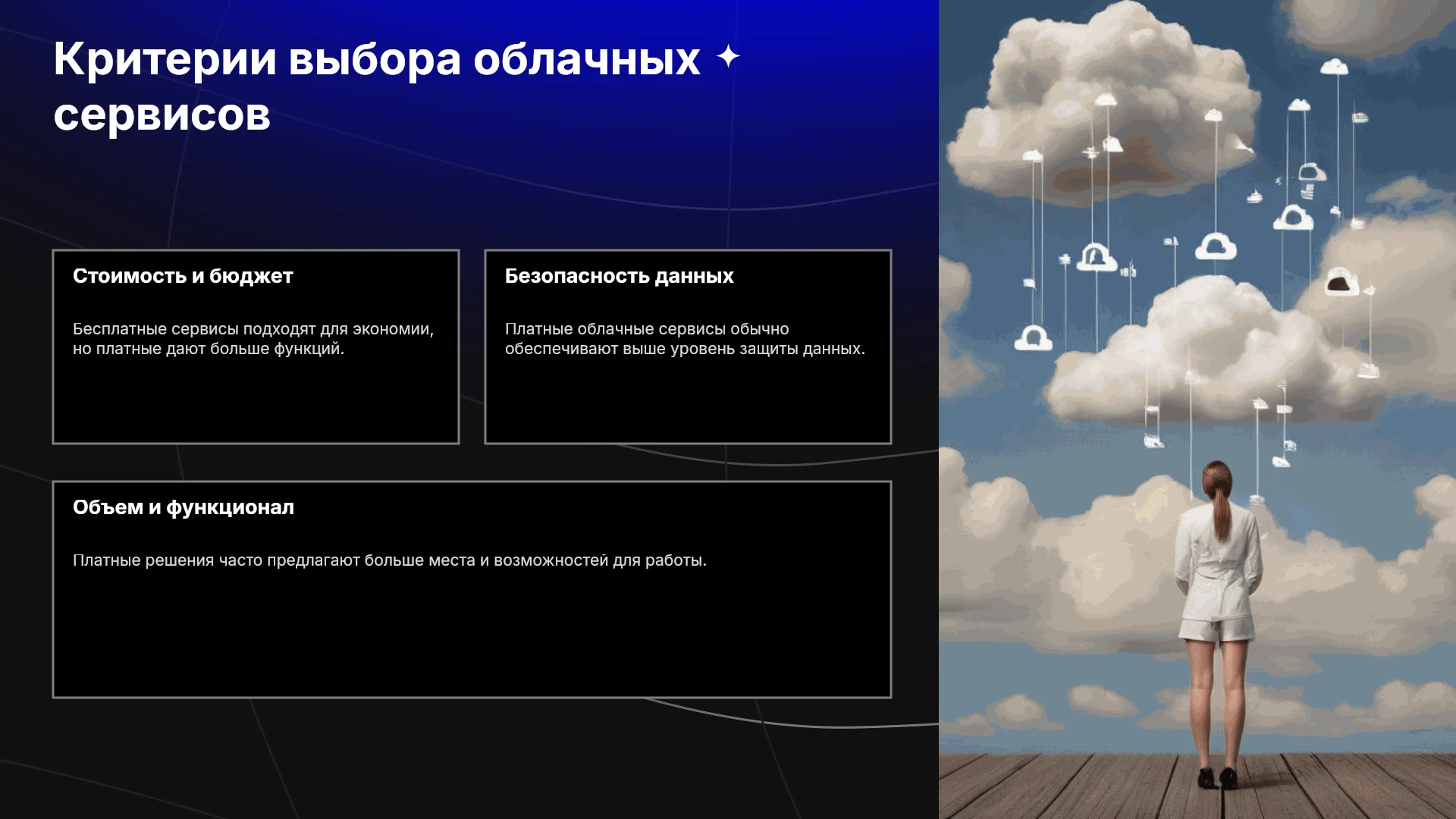 Критерии выбора облачных сервисов

Стоимость и бюджет

Бесплатные сервисы подходят для экономии, но платные дают больше функций.

Безопасность данных

Платные облачные сервисы обычно обеспечивают выше уровень защиты данных.

Объем и функционал

Платные решения часто предлагают больше места и возможностей для работы.